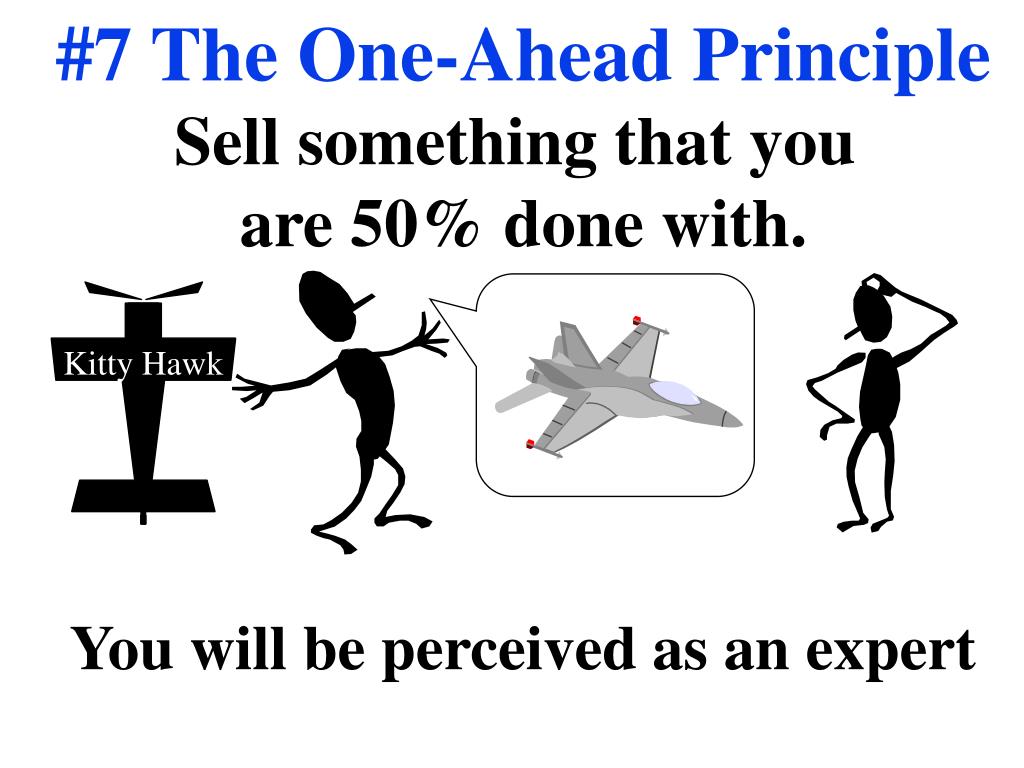 #7 The One-Ahead Principle

Sell something that you are 50% done with.

Kitty Hawk

You will be perceived as an expert